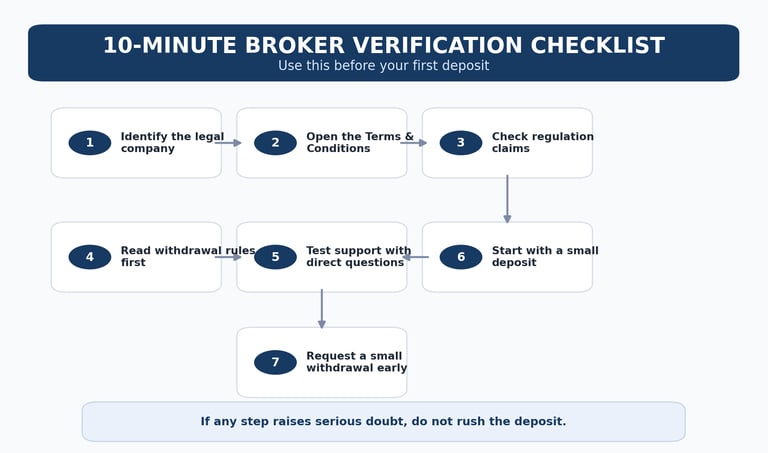 10-MINUTE BROKER VERIFICATION CHECKLIST
Use this before your first deposit

1 Identify the legal company

2 Open the Terms & Conditions

3 Check regulation claims

4 Read withdrawal rules first

5 Test support with direct questions

6 Start with a small deposit

7 Request a small withdrawal early

If any step raises serious doubt, do not rush the deposit.